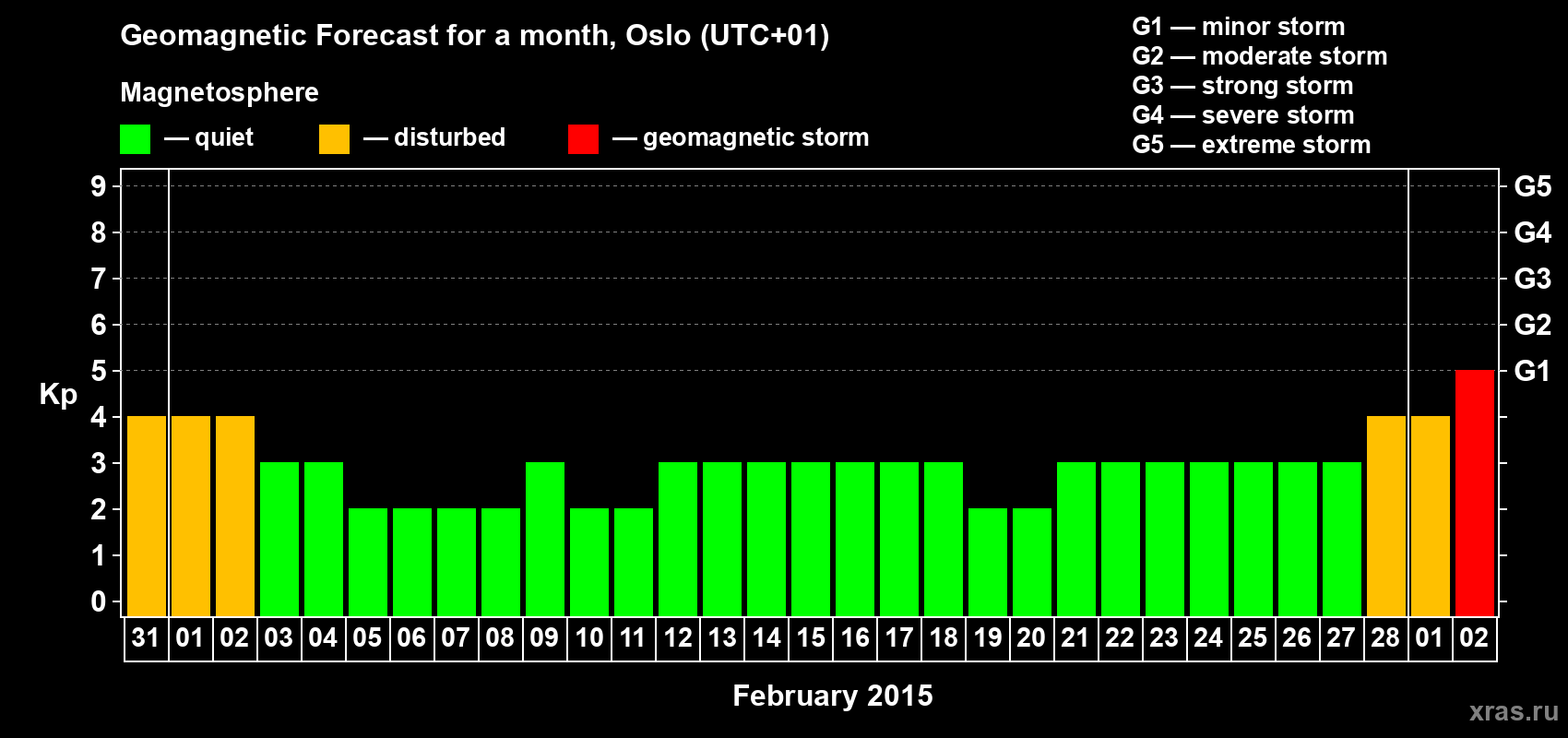 Geomagnetic Forecast for a month, Oslo (UTC+01)

Magnetosphere

— quiet — disturbed — geomagnetic storm

G1 — minor storm
G2 — moderate storm
G3 — strong storm
G4 — severe storm
G5 — extreme storm

Kp

9
8
7
6
5
4
3
2
1
0

G5
G4
G3
G2
G1

31 01 02 03 04 05 06 07 08 09 10 11 12 13 14 15 16 17 18 19 20 21 22 23 24 25 26 27 28 01 02

February 2015

xras.ru